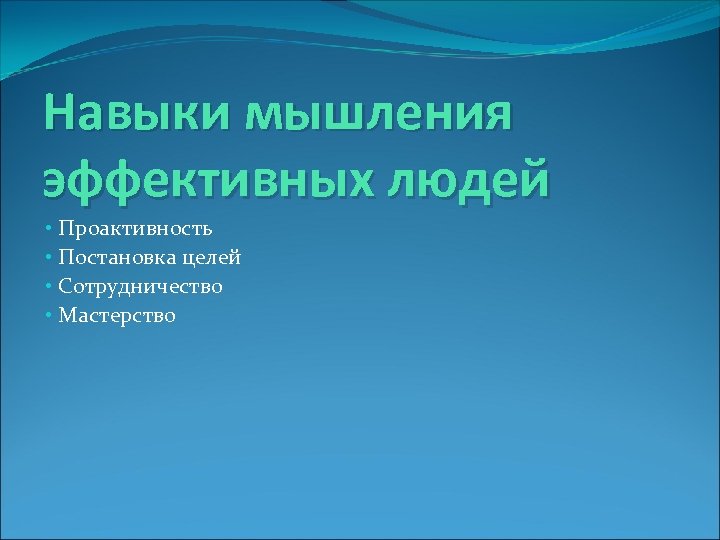 Навыки мышления эффективных людей

• Проактивность
• Постановка целей
• Сотрудничество
• Мастерство